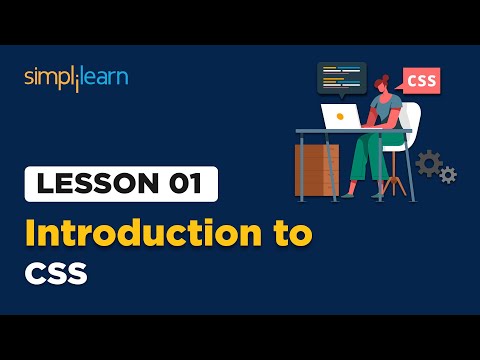 simplilearn

CSS

LESSON 01

Introduction to CSS